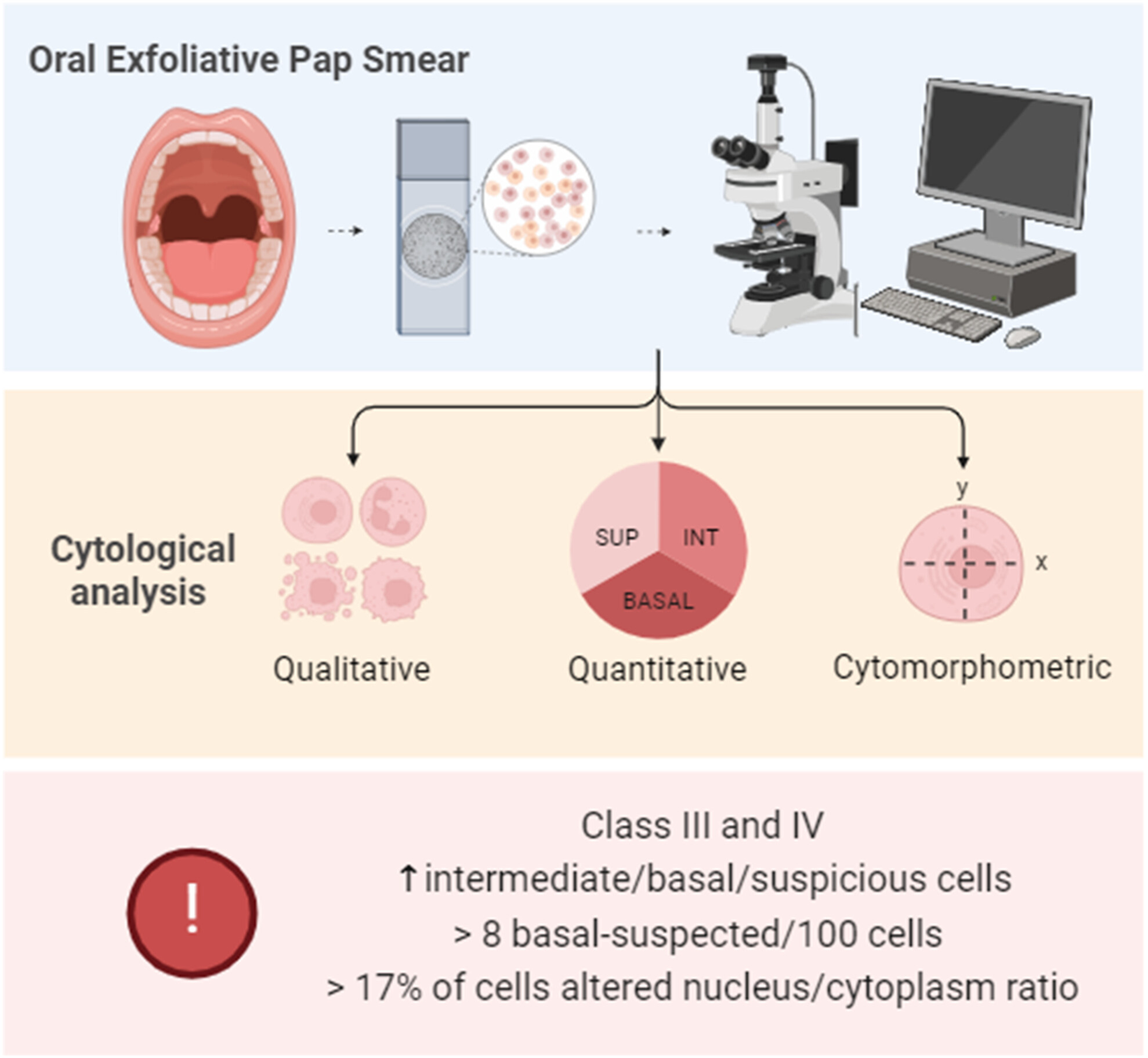 Oral Exfoliative Pap Smear

Cytological analysis

SUP
INT
BASAL

y
x

Qualitative
Quantitative
Cytomorphometric

!

Class III and IV
↑ intermediate/basal/suspicious cells
> 8 basal-suspected/100 cells
> 17% of cells altered nucleus/cytoplasm ratio